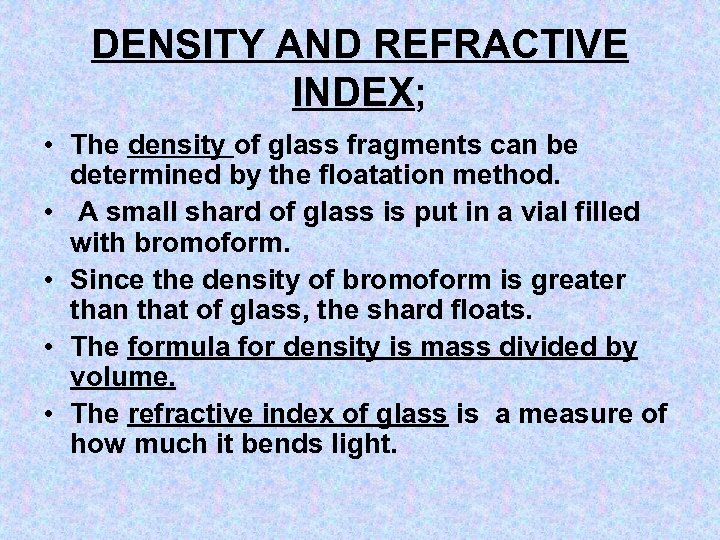 DENSITY AND REFRACTIVE INDEX;

• The density of glass fragments can be determined by the floatation method.
• A small shard of glass is put in a vial filled with bromoform.
• Since the density of bromoform is greater than that of glass, the shard floats.
• The formula for density is mass divided by volume.
• The refractive index of glass is a measure of how much it bends light.